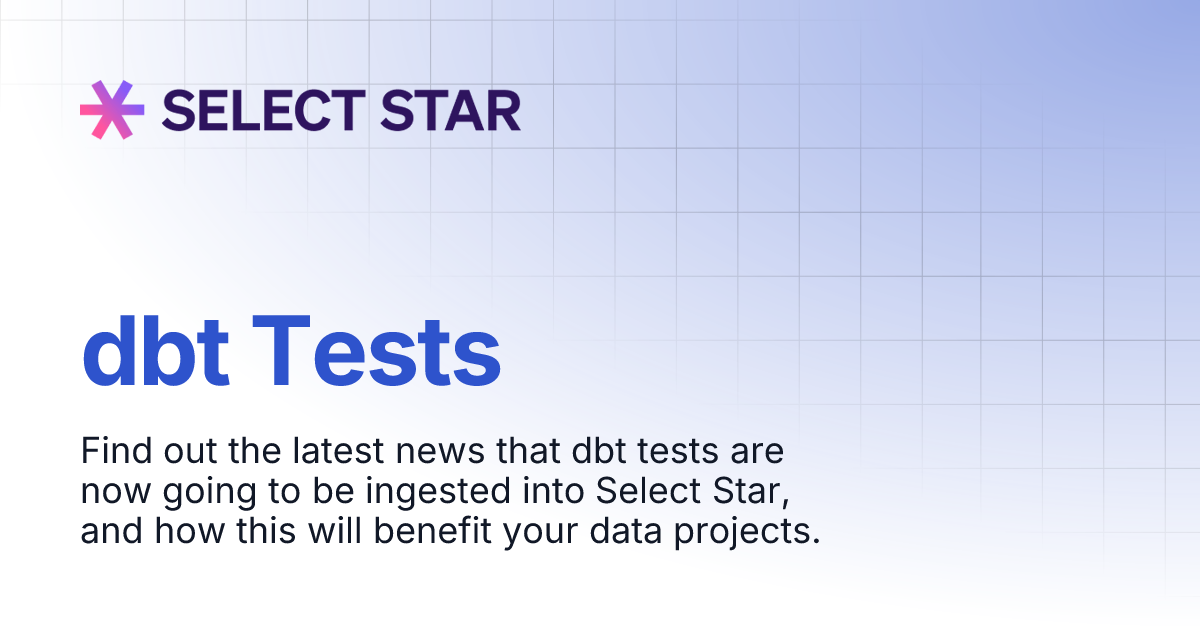 SELECT STAR

dbt Tests

Find out the latest news that dbt tests are now going to be ingested into Select Star, and how this will benefit your data projects.